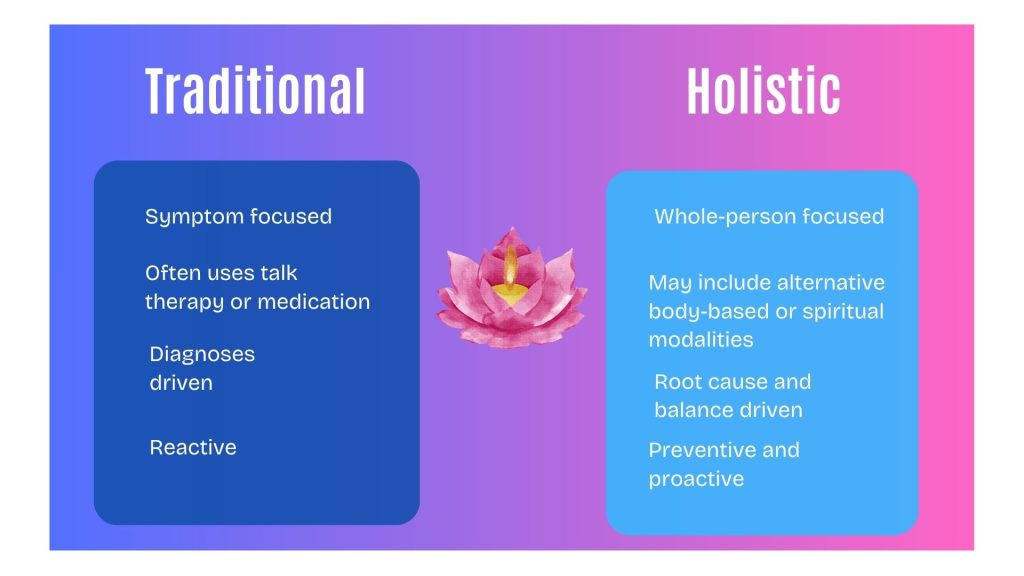 Traditional

Symptom focused

Often uses talk therapy or medication

Diagnoses driven

Reactive

Holistic

Whole-person focused

May include alternative body-based or spiritual modalities

Root cause and balance driven

Preventive and proactive